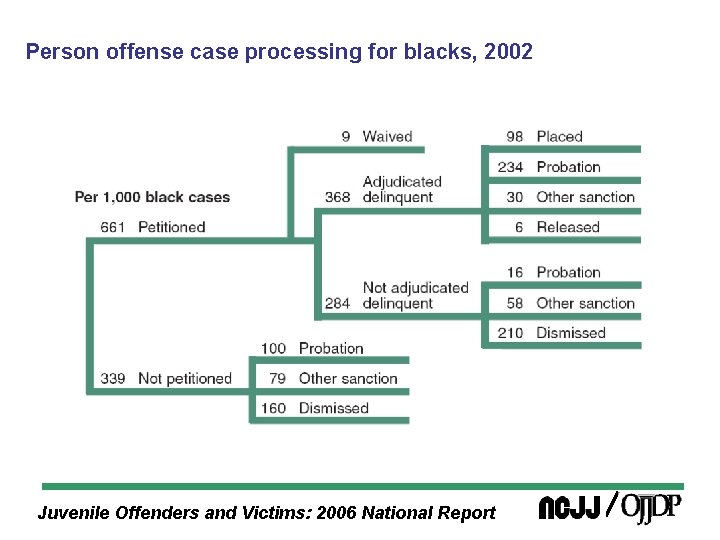 Person offense case processing for blacks, 2002

Per 1,000 black cases

661 Petitioned

9 Waived

368 Adjudicated delinquent

98 Placed

234 Probation

30 Other sanction

6 Released

284 Not adjudicated delinquent

16 Probation

58 Other sanction

210 Dismissed

339 Not petitioned

100 Probation

79 Other sanction

160 Dismissed

Juvenile Offenders and Victims: 2006 National Report

NCJJ / OJJDP